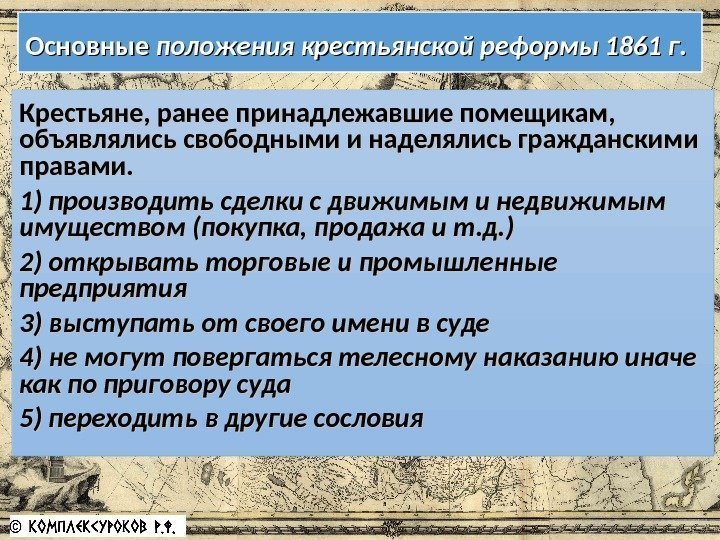 Основные положения крестьянской реформы 1861 г.

Крестьяне, ранее принадлежавшие помещикам, объявлялись свободными и наделялись гражданскими правами.

1) производить сделки с движимым и недвижимым имуществом (покупка, продажа и т.д.)

2) открывать торговые и промышленные предприятия

3) выступать от своего имени в суде

4) не могут повергаться телесному наказанию иначе как по приговору суда

5) переходить в другие сословия

© КОМПЛЕКСУРОКОВ Р.Ф.